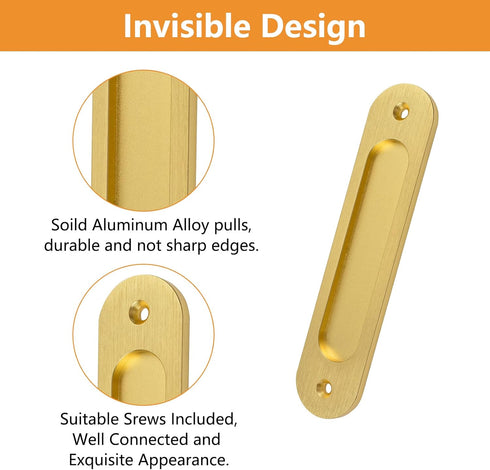 Invisible Design

Soild Aluminum Alloy pulls, durable and not sharp edges.

Suitable Srews Included, Well Connected and Exquisite Appearance.